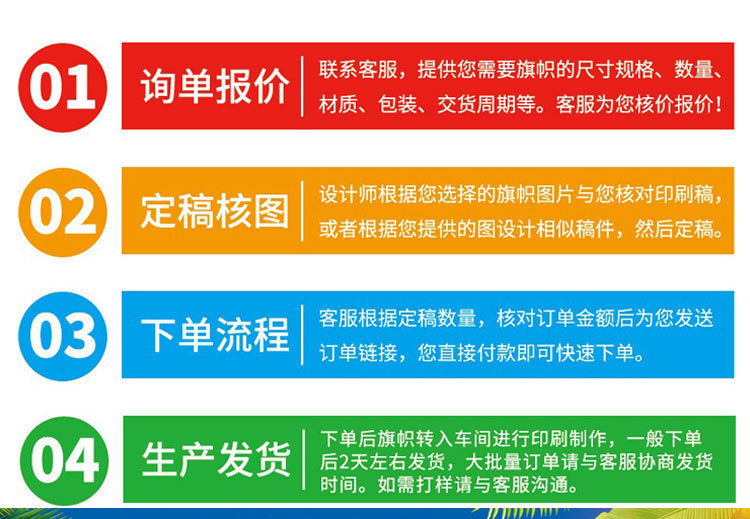 01

询单报价

联系客服，提供您需要旗帜的尺寸规格、数量、材质、包装、交货周期等。客服为您核价报价！

02

定稿核图

设计师根据您选择的旗帜图片与您核对印刷稿，或者根据您提供的图设计相似稿件，然后定稿。

03

下单流程

客服根据定稿数量，核对订单金额后为您发送订单链接，您直接付款即可快速下单。

04

生产发货

下单后旗帜转入车间进行印刷制作，一般下单后2天左右发货，大批量订单请与客服协商发货时间。如需打样请与客服沟通。